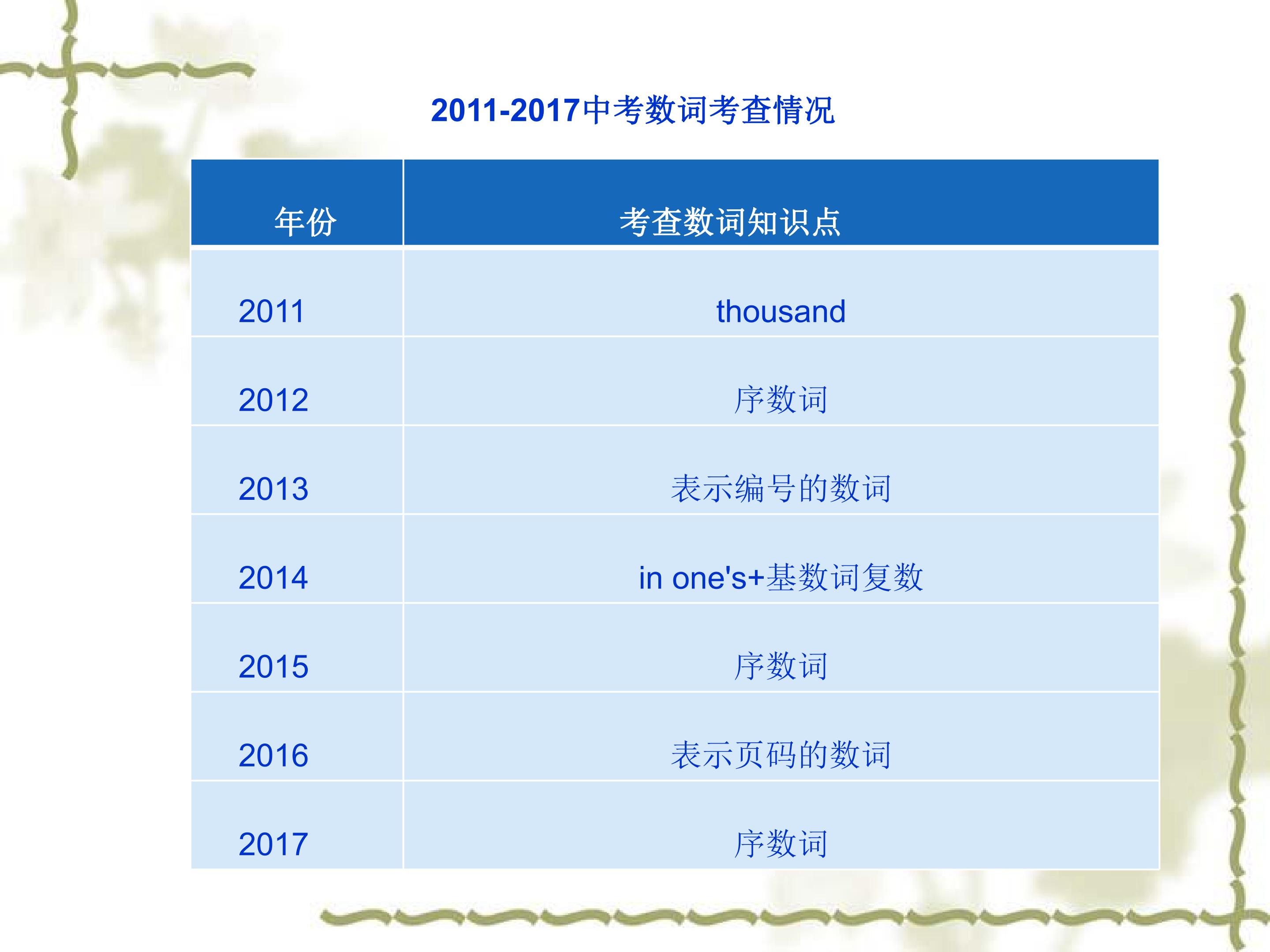 2011-2017中考数词考查情况

| 年份 | 考查数词知识点 |
|---|---|
| 2011 | thousand |
| 2012 | 序数词 |
| 2013 | 表示编号的数词 |
| 2014 | in one's+基数词复数 |
| 2015 | 序数词 |
| 2016 | 表示页码的数词 |
| 2017 | 序数词 |